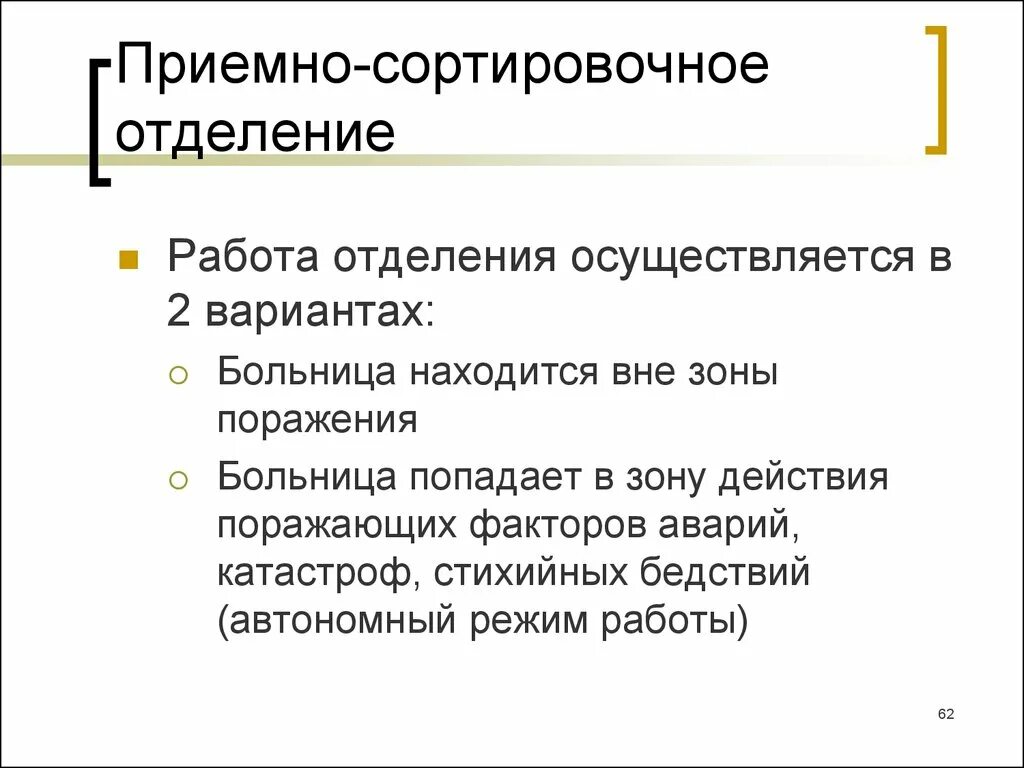 Приемно-сортировочное отделение

Работа отделения осуществляется в 2 вариантах:

Больница находится вне зоны поражения

Больница попадает в зону действия поражающих факторов аварий, катастроф, стихийных бедствий (автономный режим работы)

62